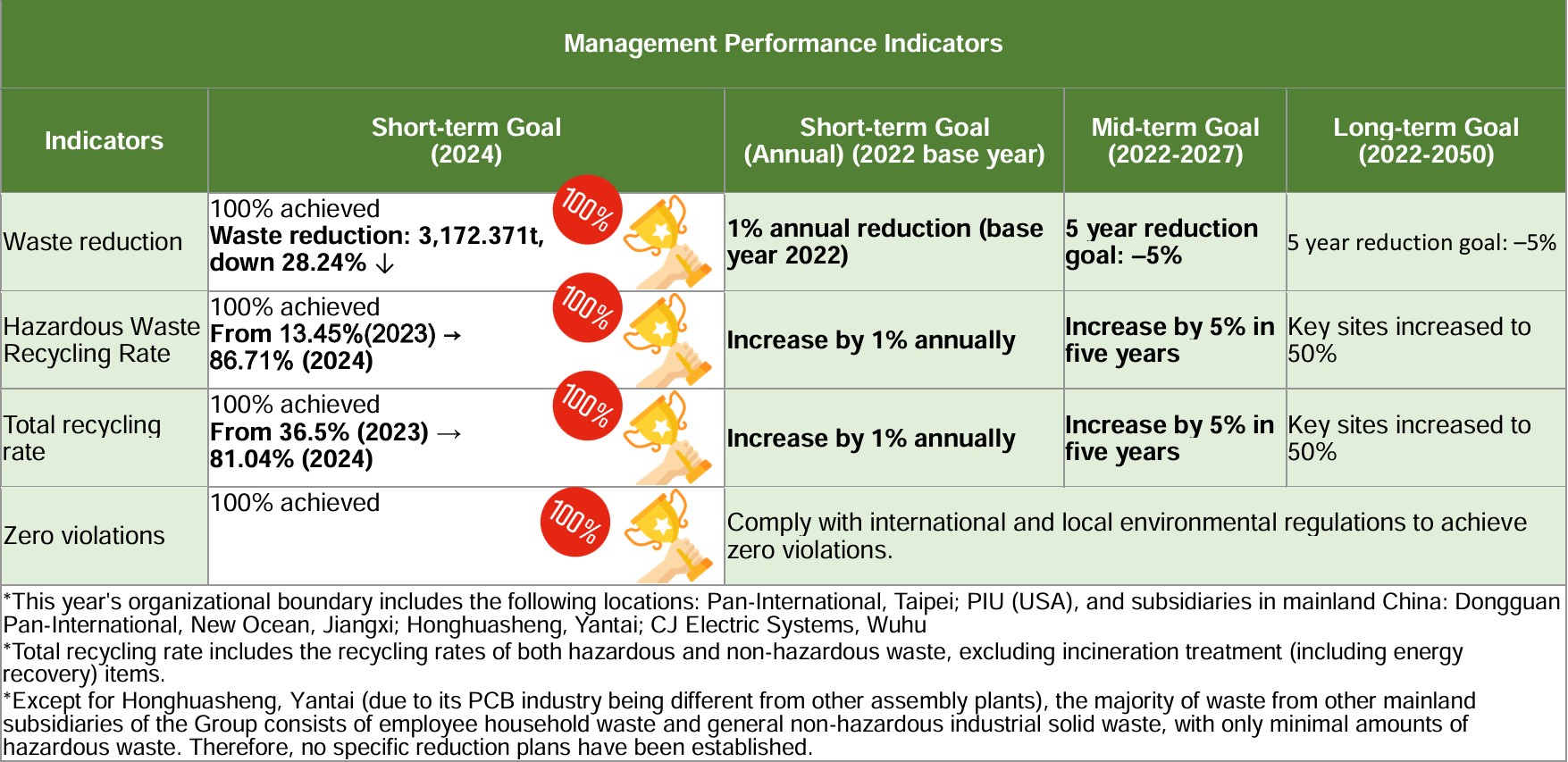 Management Performance Indicators

| Indicators | Short-term Goal (2024) | Short-term Goal (Annual) (2022 base year) | Mid-term Goal (2022-2027) | Long-term Goal (2022-2050) |
|---|---|---|---|---|
| Waste reduction | 100% achieved Waste reduction: 3,172.371t, down 28.24% ↓ 100% | 1% annual reduction (base year 2022) | 5 year reduction goal: –5% | 5 year reduction goal: –5% |
| Hazardous Waste Recycling Rate | 100% achieved From 13.45%(2023) → 86.71% (2024) 100% | Increase by 1% annually | Increase by 5% in five years | Key sites increased to 50% |
| Total recycling rate | 100% achieved From 36.5% (2023) → 81.04% (2024) 100% | Increase by 1% annually | Increase by 5% in five years | Key sites increased to 50% |
| Zero violations | 100% achieved 100% | Comply with international and local environmental regulations to achieve zero violations. | | |

*This year's organizational boundary includes the following locations: Pan-International, Taipei; PIU (USA), and subsidiaries in mainland China: Dongguan Pan-International, New Ocean, Jiangxi; Honghuasheng, Yantai; CJ Electric Systems, Wuhu
*Total recycling rate includes the recycling rates of both hazardous and non-hazardous waste, excluding incineration treatment (including energy recovery) items.
*Except for Honghuasheng, Yantai (due to its PCB industry being different from other assembly plants), the majority of waste from other mainland subsidiaries of the Group consists of employee household waste and general non-hazardous industrial solid waste, with only minimal amounts of hazardous waste. Therefore, no specific reduction plans have been established.